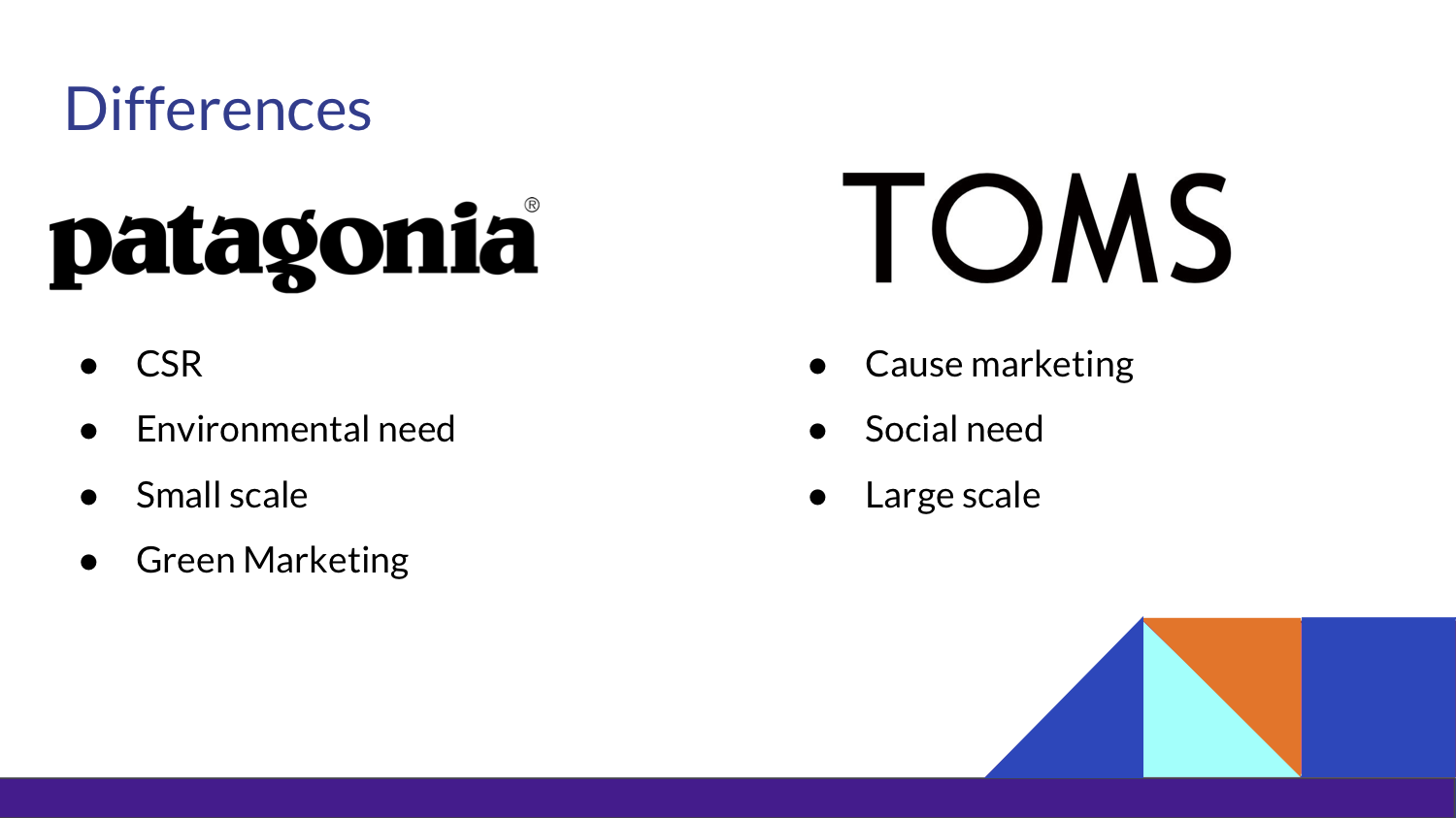 Differences

patagonia®

- CSR
- Environmental need
- Small scale
- Green Marketing

TOMS

- Cause marketing
- Social need
- Large scale